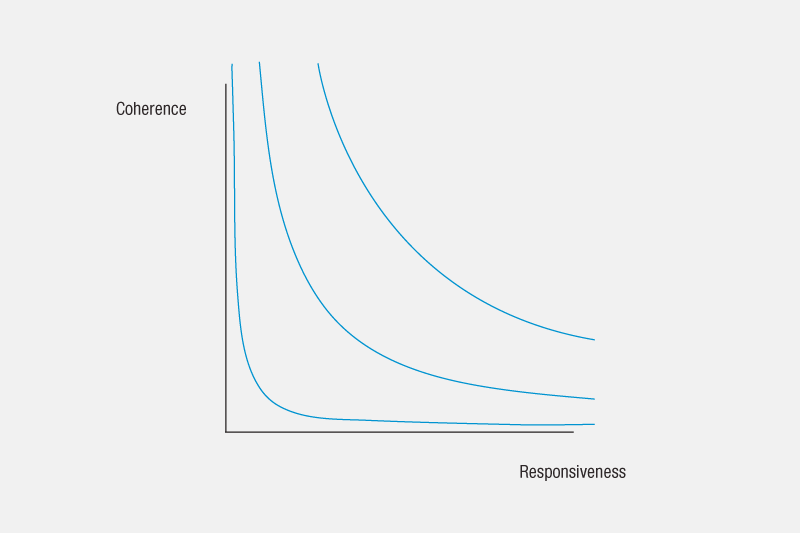 Coherence

Responsiveness